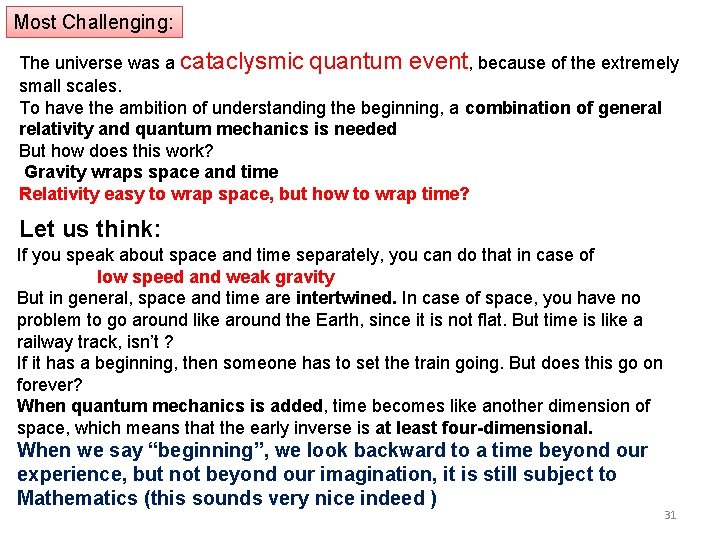 Most Challenging:

The universe was a cataclysmic quantum event, because of the extremely small scales.
To have the ambition of understanding the beginning, a combination of general relativity and quantum mechanics is needed
But how does this work?
Gravity wraps space and time
Relativity easy to wrap space, but how to wrap time?

Let us think:
If you speak about space and time separately, you can do that in case of
low speed and weak gravity
But in general, space and time are intertwined. In case of space, you have no problem to go around like around the Earth, since it is not flat. But time is like a railway track, isn't ?
If it has a beginning, then someone has to set the train going. But does this go on forever?
When quantum mechanics is added, time becomes like another dimension of space, which means that the early inverse is at least four-dimensional.
When we say "beginning", we look backward to a time beyond our experience, but not beyond our imagination, it is still subject to Mathematics (this sounds very nice indeed )

31